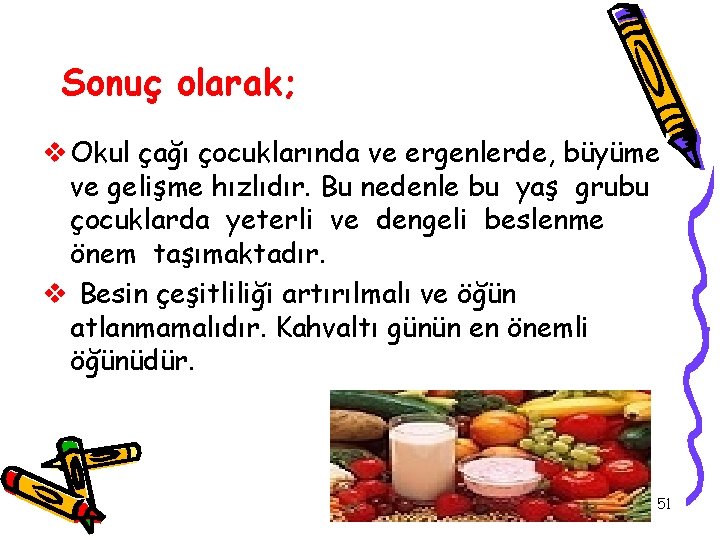 Sonuç olarak;

❖ Okul çağı çocuklarında ve ergenlerde, büyüme ve gelişme hızlıdır. Bu nedenle bu yaş grubu çocuklarda yeterli ve dengeli beslenme önem taşımaktadır.

❖ Besin çeşitliliği artırılmalı ve öğün atlanmamalıdır. Kahvaltı günün en önemli öğünüdür.

51